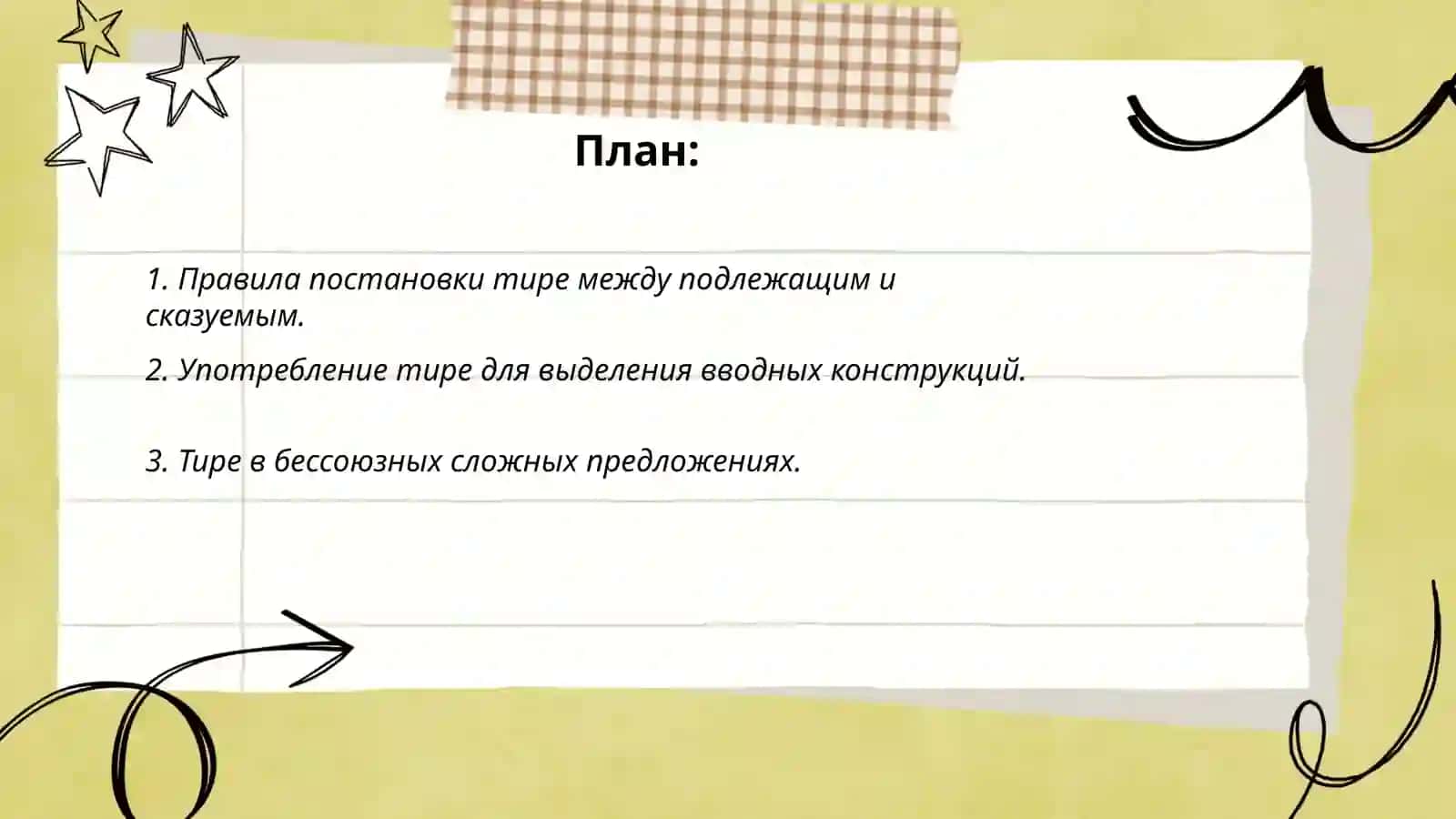 План:

1. Правила постановки тире между подлежащим и сказуемым.

2. Употребление тире для выделения вводных конструкций.

3. Тире в бессоюзных сложных предложениях.